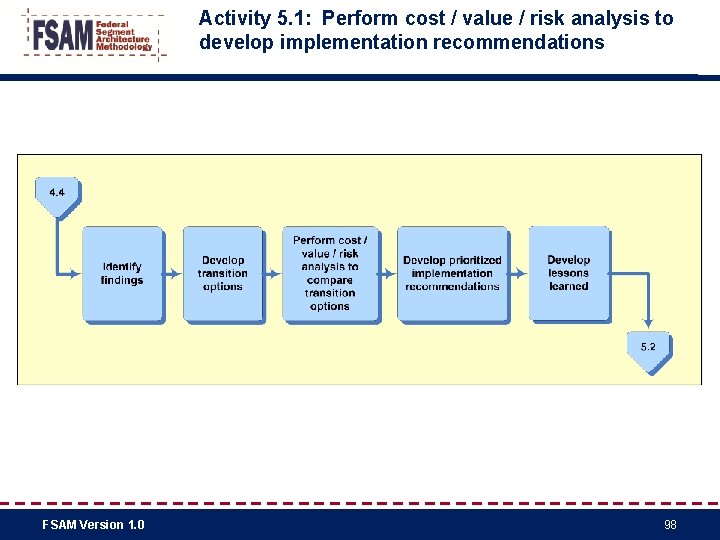 FSAM Federal Segment Architecture Methodology

Activity 5.1: Perform cost / value / risk analysis to develop implementation recommendations

4.4

Identify findings

Develop transition options

Perform cost / value / risk analysis to compare transition options

Develop prioritized implementation recommendations

Develop lessons learned

5.2

FSAM Version 1.0

98